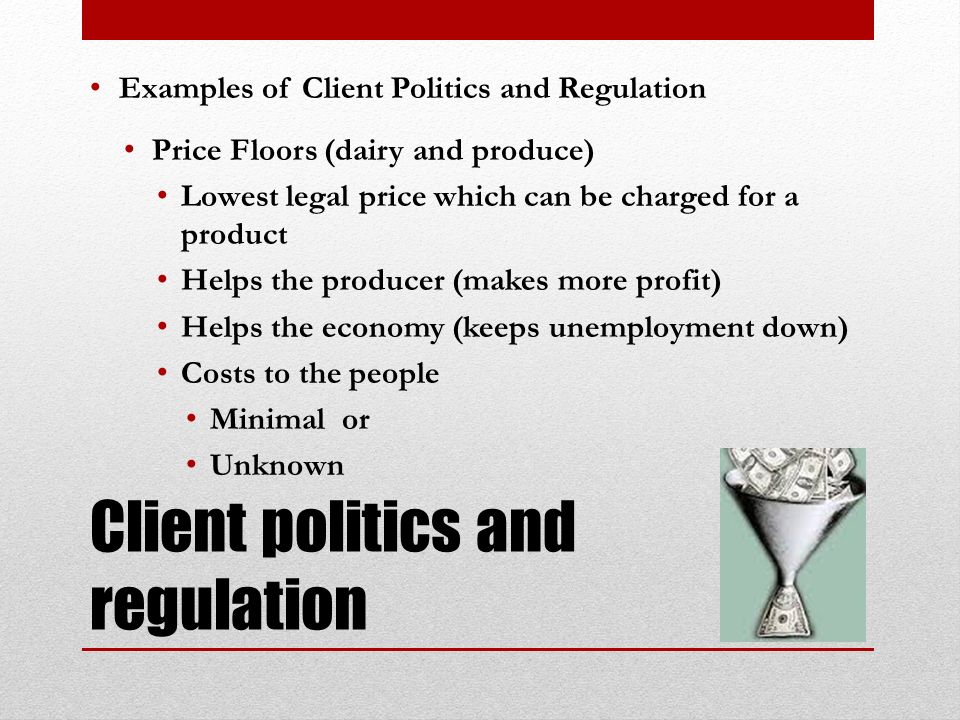 • Examples of Client Politics and Regulation

• Price Floors (dairy and produce)

• Lowest legal price which can be charged for a product

• Helps the producer (makes more profit)

• Helps the economy (keeps unemployment down)

• Costs to the people

• Minimal or

• Unknown

Client politics and regulation